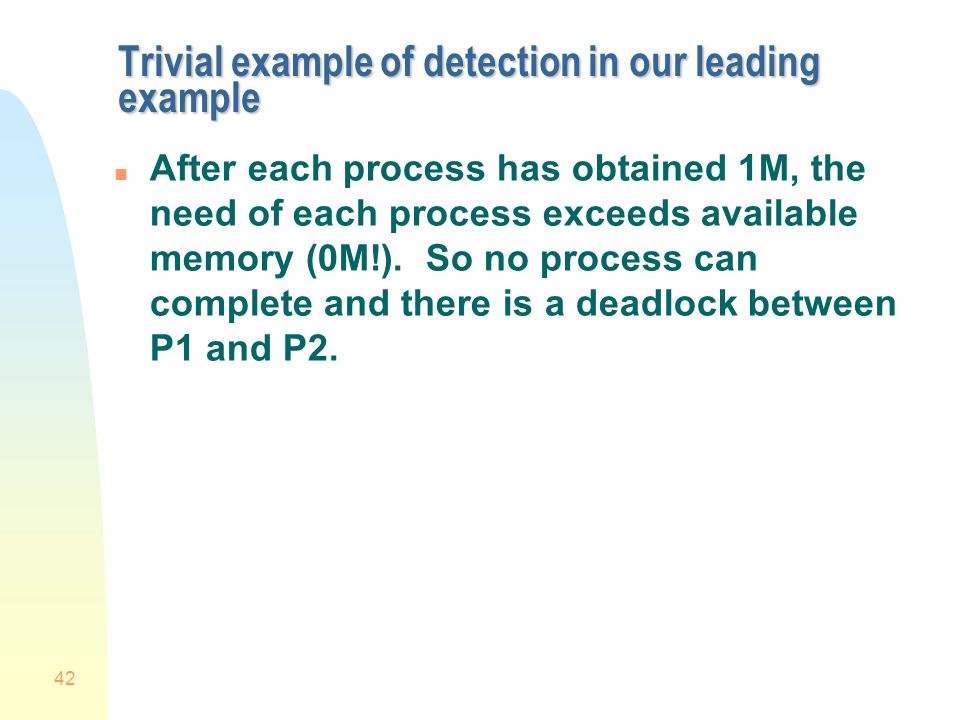 Trivial example of detection in our leading example

After each process has obtained 1M, the need of each process exceeds available memory (0M!). So no process can complete and there is a deadlock between P1 and P2.

42